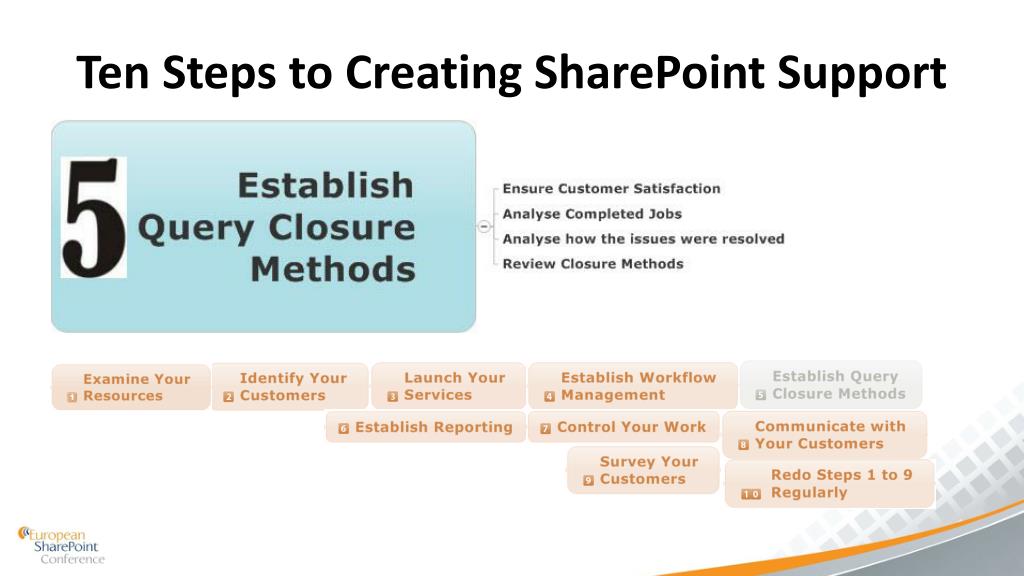 Ten Steps to Creating SharePoint Support

5 Establish Query Closure Methods

Ensure Customer Satisfaction
Analyse Completed Jobs
Analyse how the issues were resolved
Review Closure Methods

1 Examine Your Resources
2 Identify Your Customers
3 Launch Your Services
4 Establish Workflow Management
5 Establish Query Closure Methods
6 Establish Reporting
7 Control Your Work
8 Communicate with Your Customers
9 Survey Your Customers
10 Redo Steps 1 to 9 Regularly

European SharePoint Conference